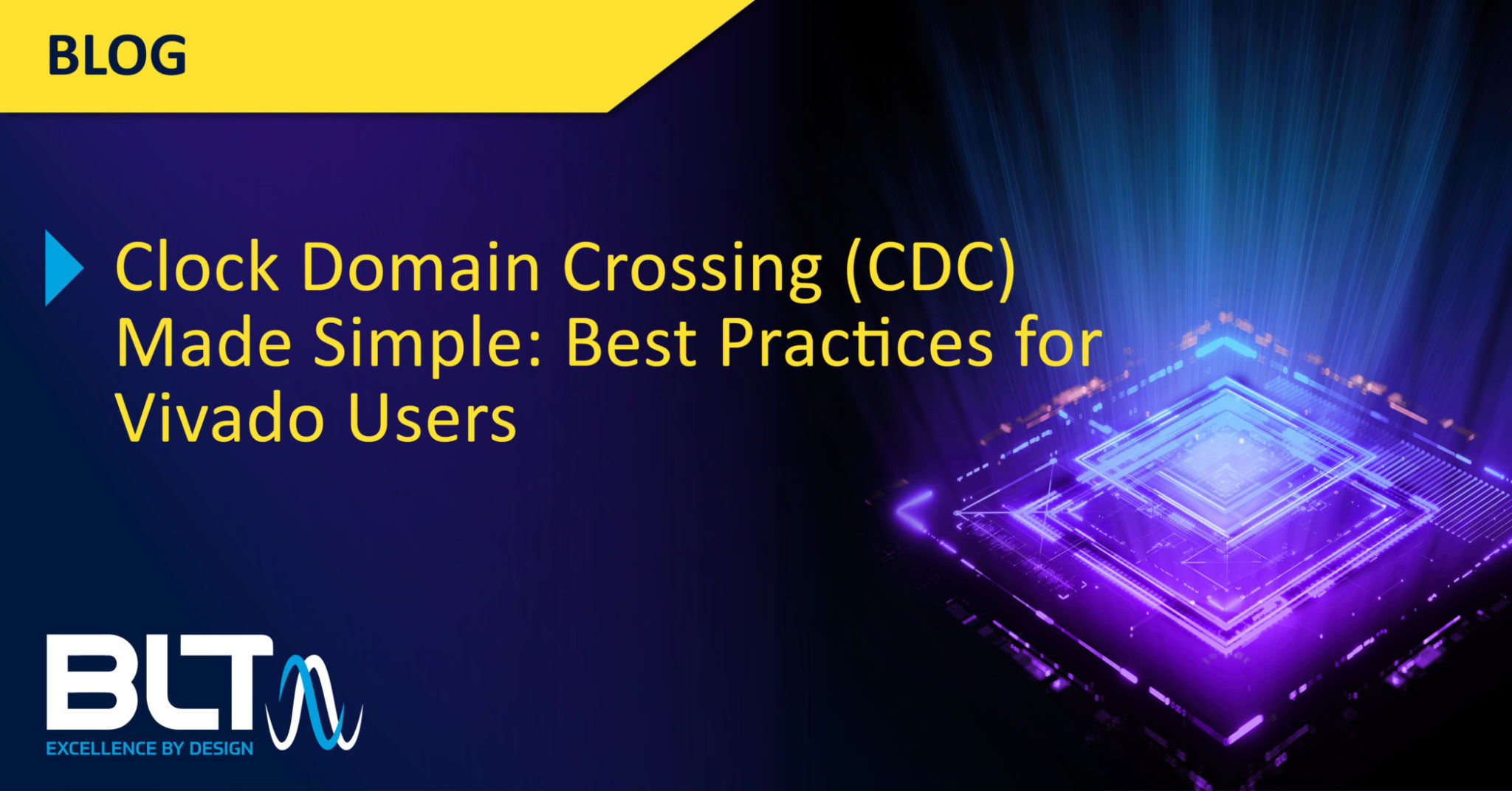 BLOG

Clock Domain Crossing (CDC) Made Simple: Best Practices for Vivado Users

BLT
EXCELLENCE BY DESIGN